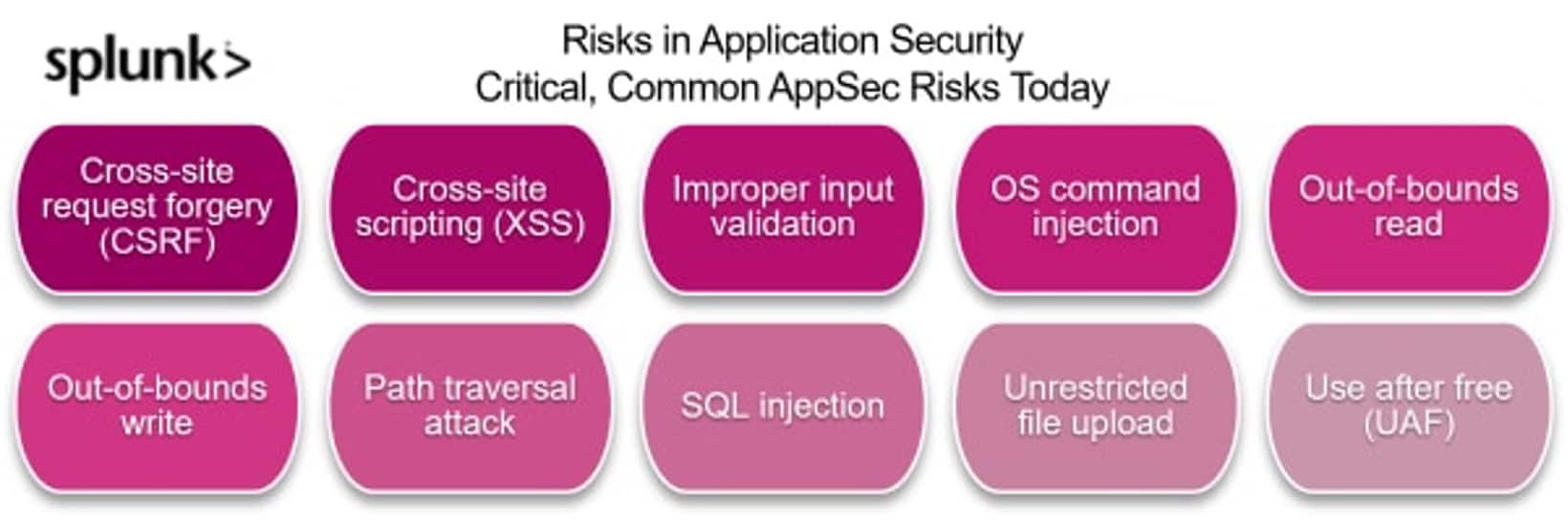 splunk>

Risks in Application Security
Critical, Common AppSec Risks Today

Cross-site request forgery (CSRF)

Cross-site scripting (XSS)

Improper input validation

OS command injection

Out-of-bounds read

Out-of-bounds write

Path traversal attack

SQL injection

Unrestricted file upload

Use after free (UAF)